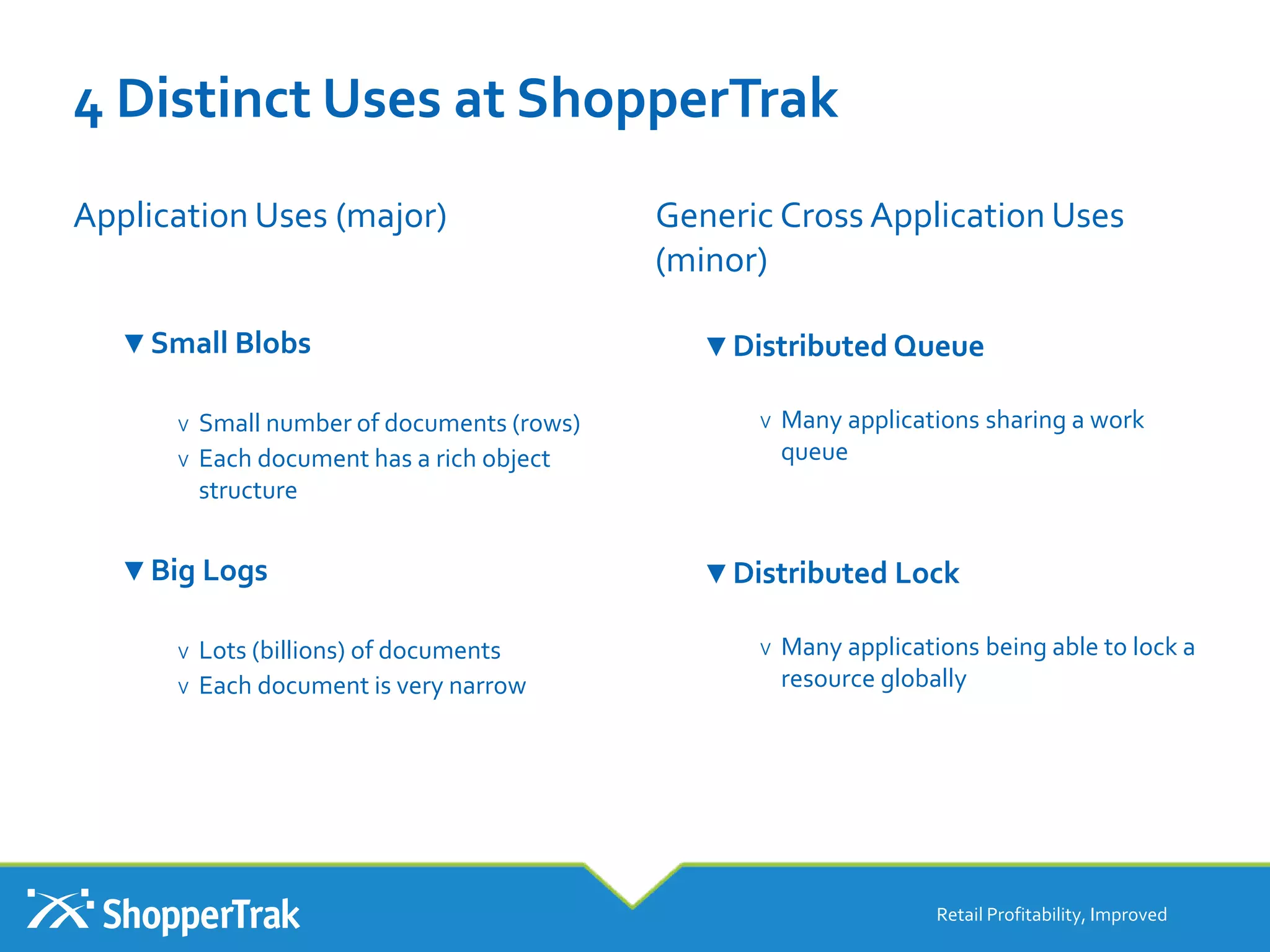 4 Distinct Uses at ShopperTrak

Application Uses (major)

▼ Small Blobs

v Small number of documents (rows)
v Each document has a rich object structure

▼ Big Logs

v Lots (billions) of documents
v Each document is very narrow

Generic Cross Application Uses (minor)

▼ Distributed Queue

v Many applications sharing a work queue

▼ Distributed Lock

v Many applications being able to lock a resource globally

ShopperTrak

Retail Profitability, Improved